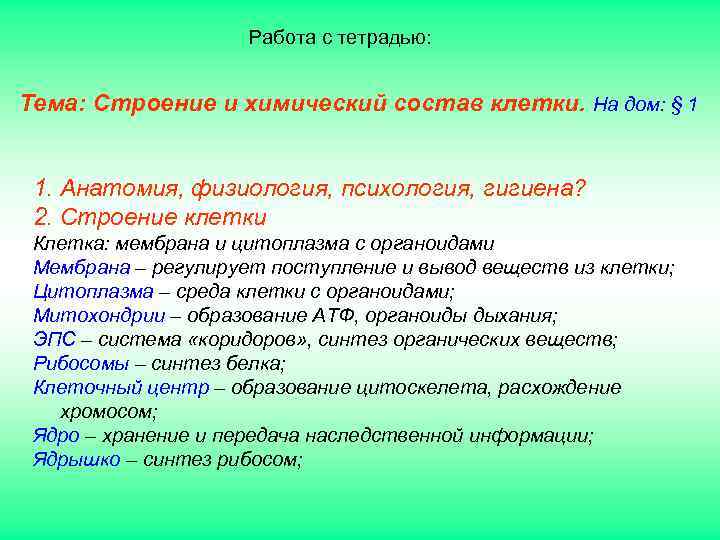 Работа с тетрадью:

Тема: Строение и химический состав клетки. На дом: § 1

1. Анатомия, физиология, психология, гигиена?
2. Строение клетки
Клетка: мембрана и цитоплазма с органоидами
Мембрана – регулирует поступление и вывод веществ из клетки;
Цитоплазма – среда клетки с органоидами;
Митохондрии – образование АТФ, органоиды дыхания;
ЭПС – система «коридоров», синтез органических веществ;
Рибосомы – синтез белка;
Клеточный центр – образование цитоскелета, расхождение хромосом;
Ядро – хранение и передача наследственной информации;
Ядрышко – синтез рибосом;